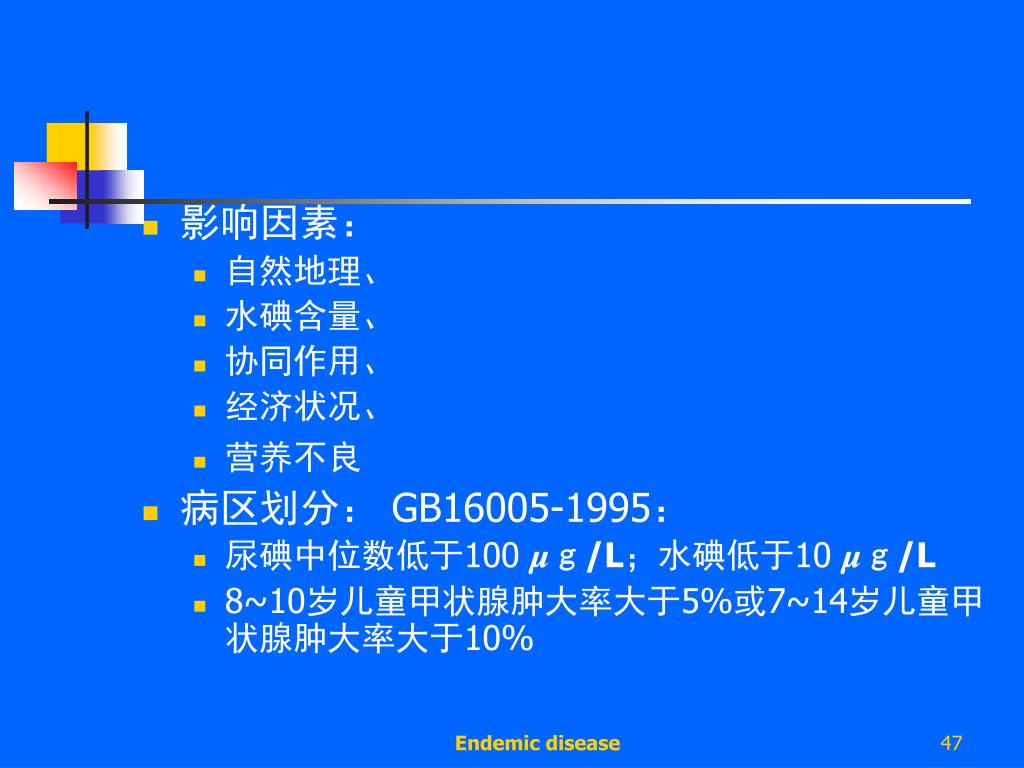 影响因素：

自然地理、

水碘含量、

协同作用、

经济状况、

营养不良

病区划分： GB16005-1995：

尿碘中位数低于100 μｇ/L；水碘低于10 μｇ/L

8~10岁儿童甲状腺肿大率大于5%或7~14岁儿童甲状腺肿大率大于10%

Endemic disease

47